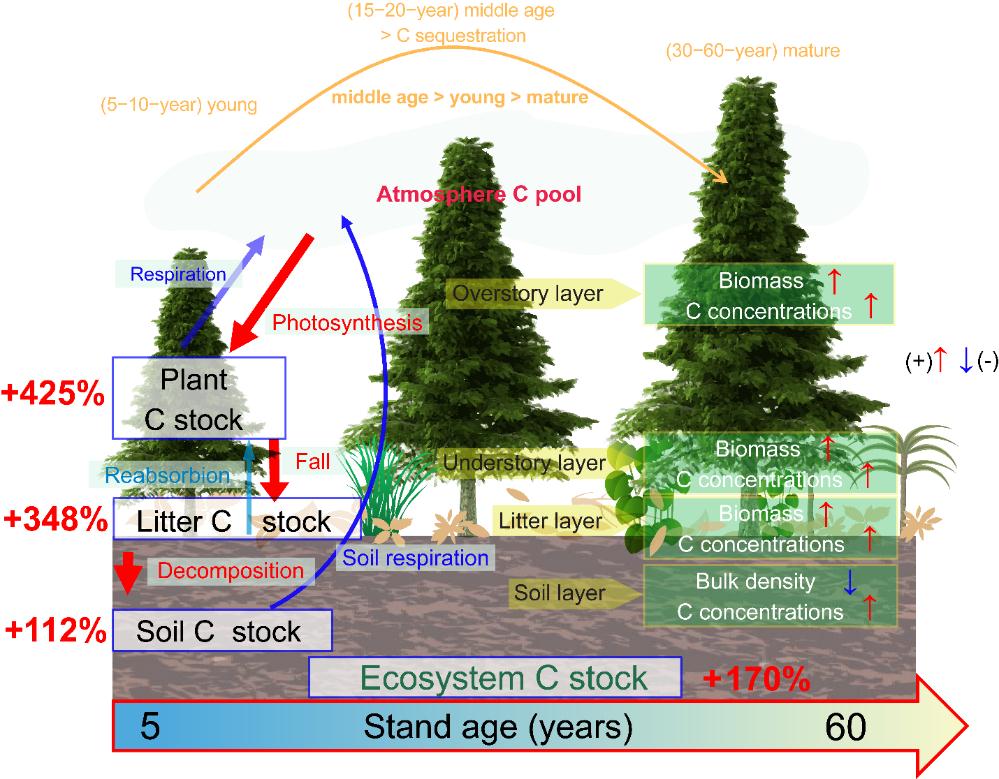 (15–20-year) middle age
> C sequestration

(30–60-year) mature

(5–10-year) young

middle age > young > mature

Atmosphere C pool

Respiration

Photosynthesis

Overstory layer

Biomass ↑
C concentrations ↑

(+)↑ ↓(-)

+425%

Plant
C stock

Fall

Reabsorbion

Understory layer

Biomass ↑
C concentrations ↑

+348%

Litter C stock

Litter layer

Biomass ↑
C concentrations ↑

Decomposition

Soil respiration

Soil layer

Bulk density ↓
C concentrations ↑

+112%

Soil C stock

Ecosystem C stock

+170%

5

Stand age (years)

60